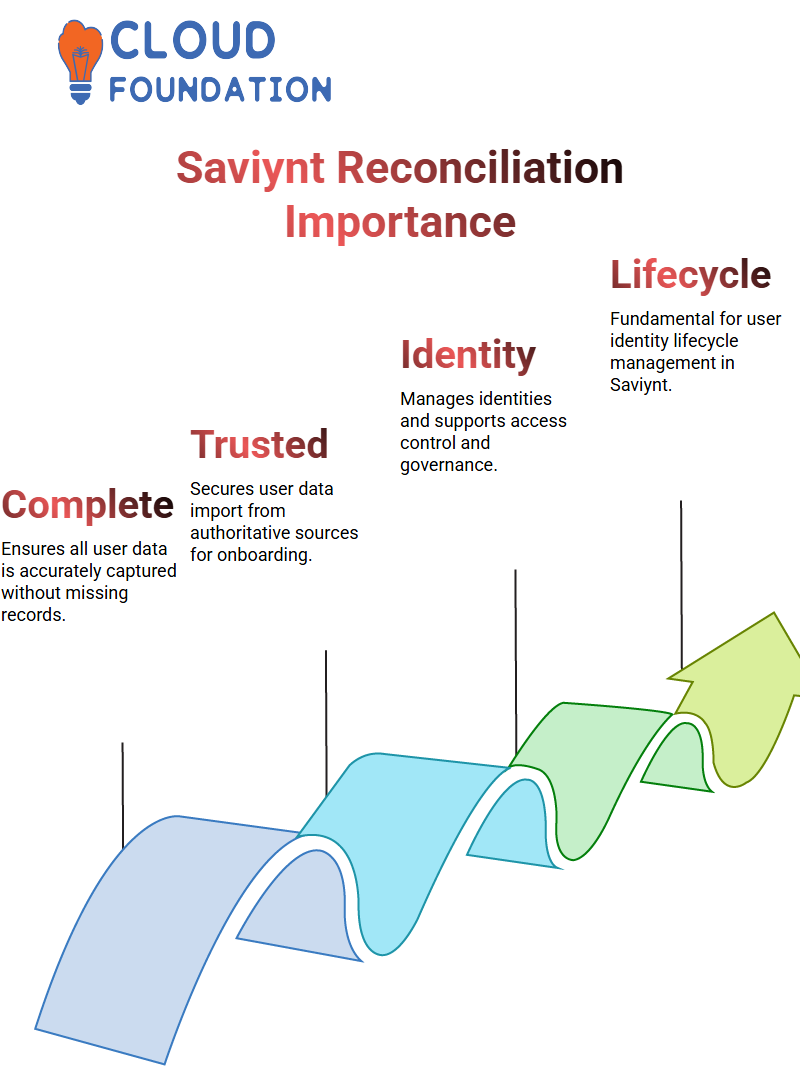 CLOUD FOUNDATION

Saviynt Reconciliation Importance

Complete
Ensures all user data is accurately captured without missing records.

Trusted
Secures user data import from authoritative sources for onboarding.

Identity
Manages identities and supports access control and governance.

Lifecycle
Fundamental for user identity lifecycle management in Saviynt.